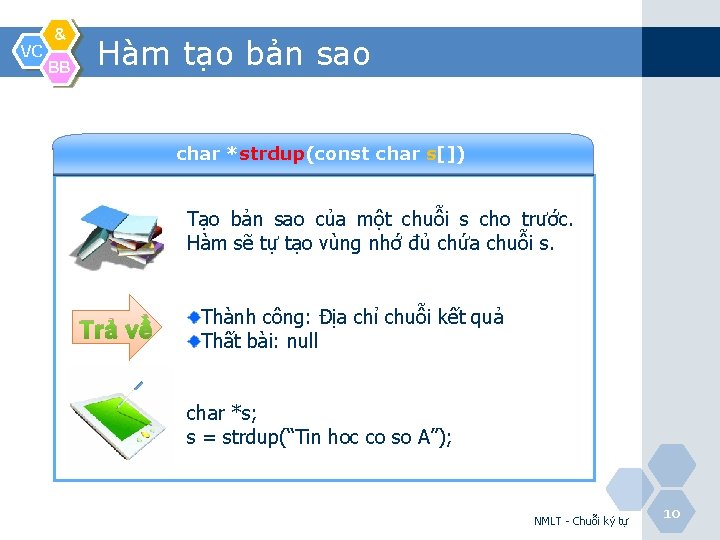 VC & BB

Hàm tạo bản sao

char *strdup(const char s[])

Tạo bản sao của một chuỗi s cho trước. Hàm sẽ tự tạo vùng nhớ đủ chứa chuỗi s.

Trả về

Thành công: Địa chỉ chuỗi kết quả
Thất bài: null

char *s;
s = strdup("Tin hoc co so A");

NMLT - Chuỗi ký tự

10